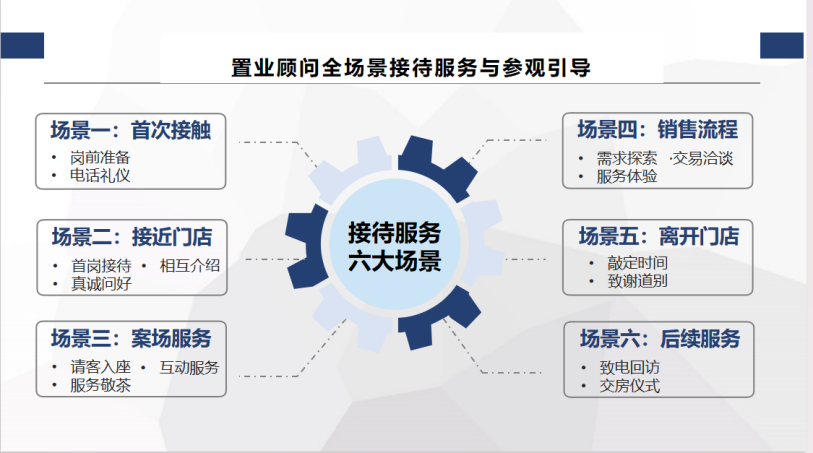 置业顾问全场景接待服务与参观引导

场景一：首次接触
• 岗前准备
• 电话礼仪

场景二：接近门店
• 首岗接待 • 相互介绍
• 真诚问好

场景三：案场服务
• 请客入座 • 互动服务
• 服务敬茶

接待服务
六大场景

场景四：销售流程
• 需求探索 ·交易洽谈
• 服务体验

场景五：离开门店
• 敲定时间
• 致谢道别

场景六：后续服务
• 致电回访
• 交房仪式